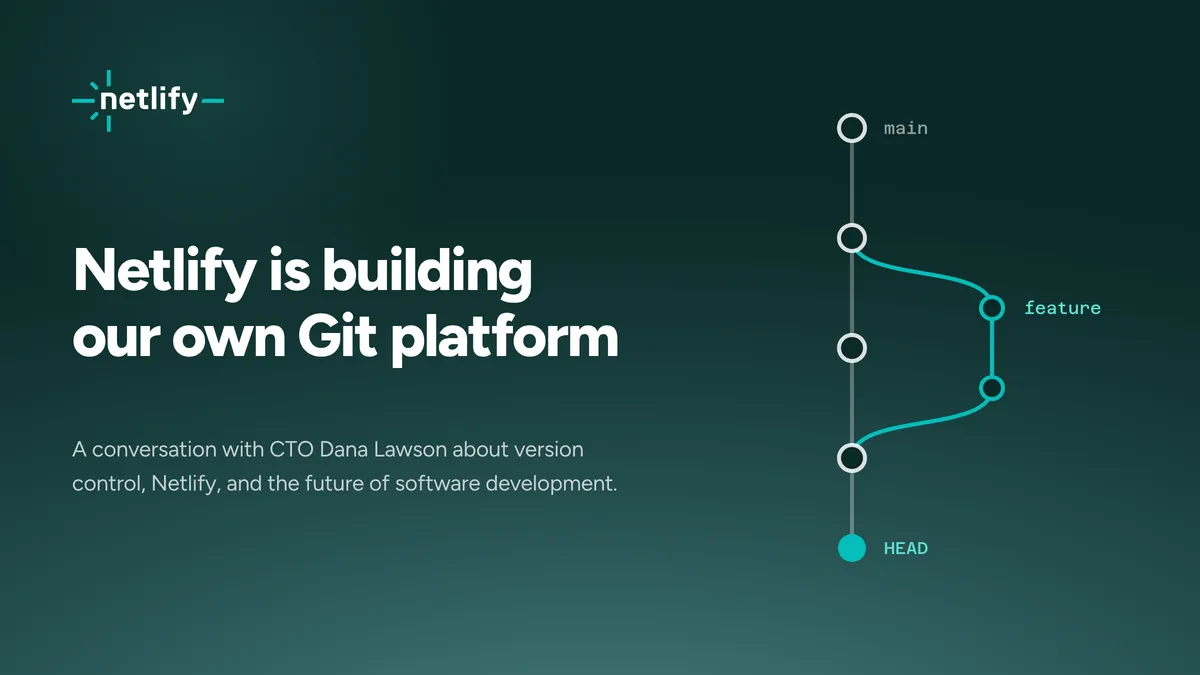 netlify

Netlify is building our own Git platform

A conversation with CTO Dana Lawson about version control, Netlify, and the future of software development.

main

feature

HEAD